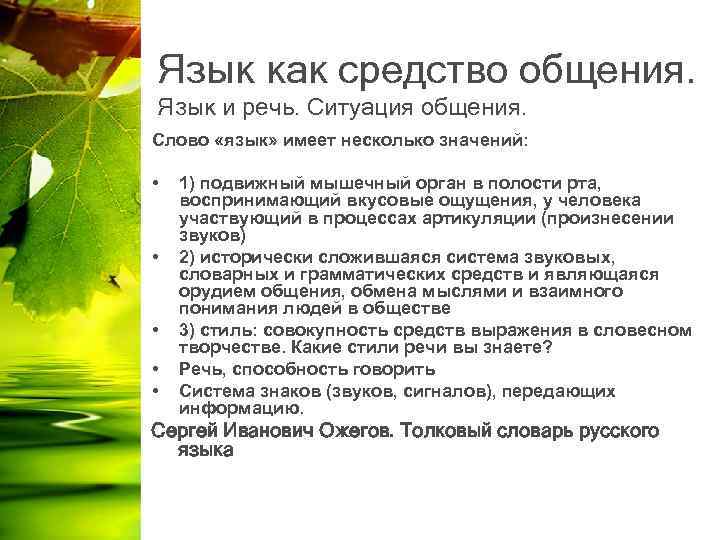 Язык как средство общения.

Язык и речь. Ситуация общения.

Слово «язык» имеет несколько значений:

• 1) подвижный мышечный орган в полости рта, воспринимающий вкусовые ощущения, у человека участвующий в процессах артикуляции (произнесении звуков)
• 2) исторически сложившаяся система звуковых, словарных и грамматических средств и являющаяся орудием общения, обмена мыслями и взаимного понимания людей в обществе
• 3) стиль: совокупность средств выражения в словесном творчестве. Какие стили речи вы знаете?
• Речь, способность говорить
• Система знаков (звуков, сигналов), передающих информацию.

Сергей Иванович Ожегов. Толковый словарь русского языка